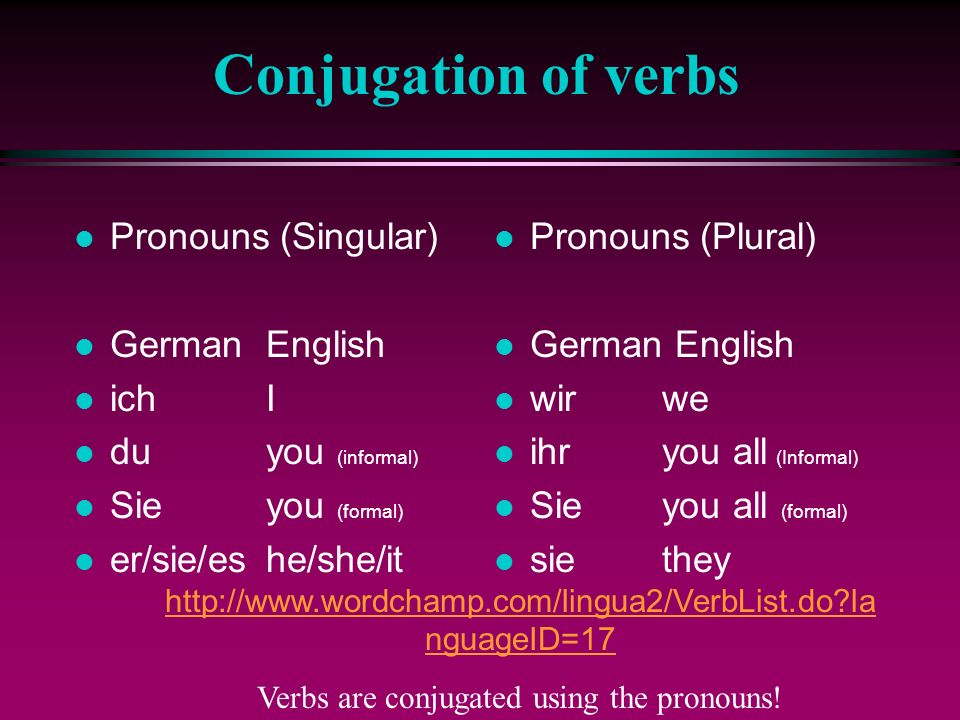 Conjugation of verbs

- Pronouns (Singular)

- German English
- ich I
- du you (informal)
- Sie you (formal)
- er/sie/es he/she/it

- Pronouns (Plural)

- German English
- wir we
- ihr you all (Informal)
- Sie you all (formal)
- sie they

http://www.wordchamp.com/lingua2/VerbList.do?languageID=17

Verbs are conjugated using the pronouns!